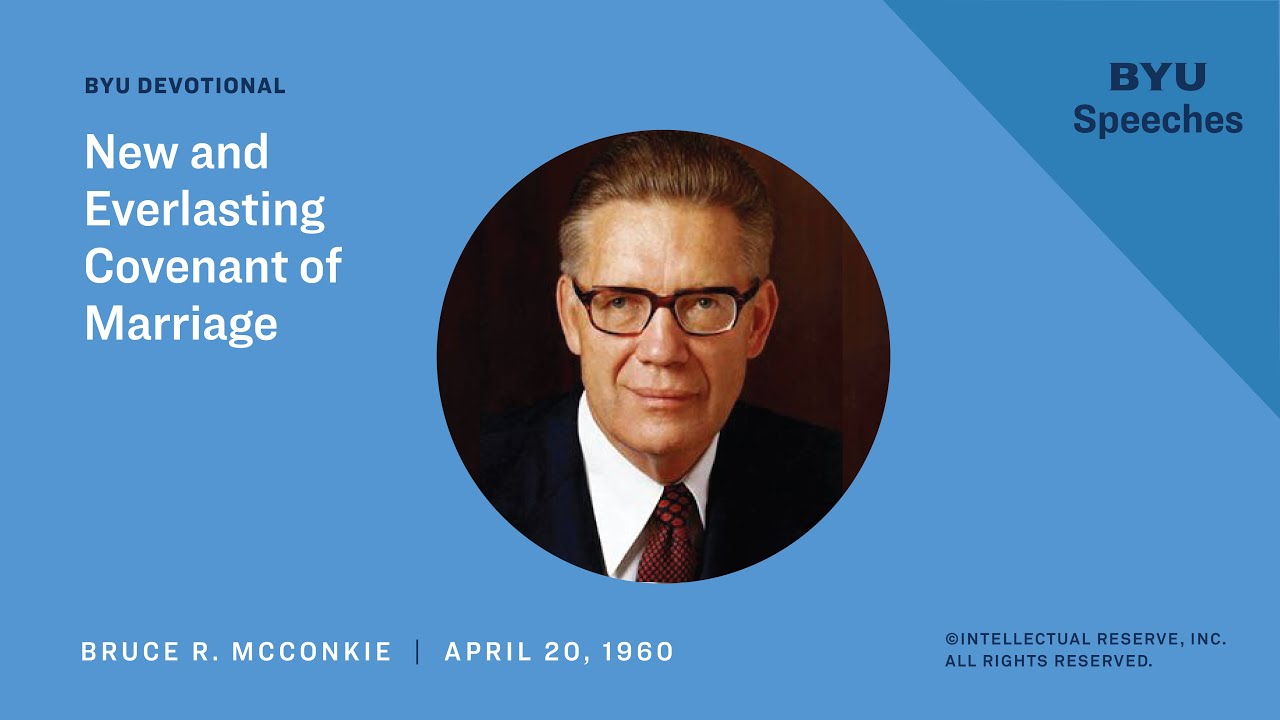 BYU DEVOTIONAL

New and Everlasting Covenant of Marriage

BYU
Speeches

BRUCE R. MCCONKIE | APRIL 20, 1960

©INTELLECTUAL RESERVE, INC.
ALL RIGHTS RESERVED.